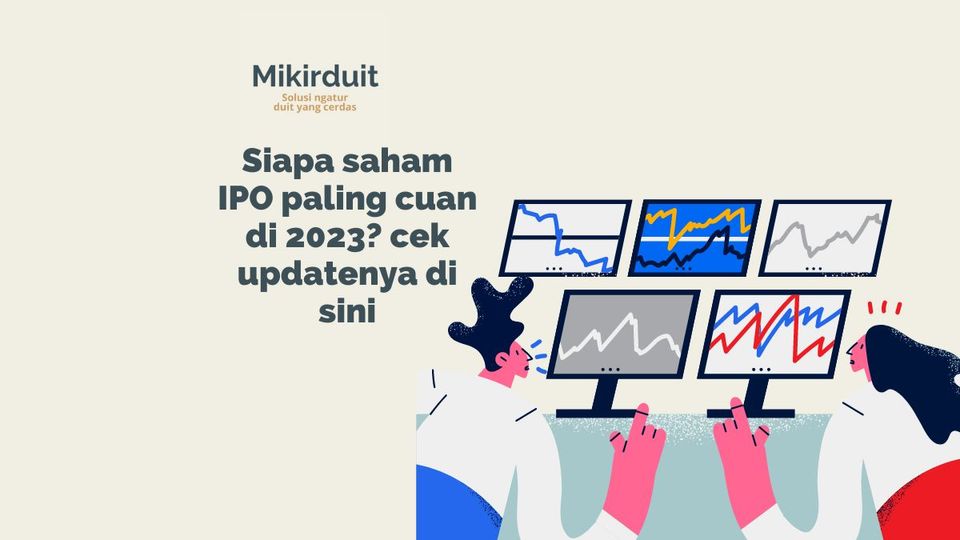 Mikirduit
Solusi ngatur duit yang cerdas

Siapa saham IPO paling cuan di 2023? cek updatenya di sini